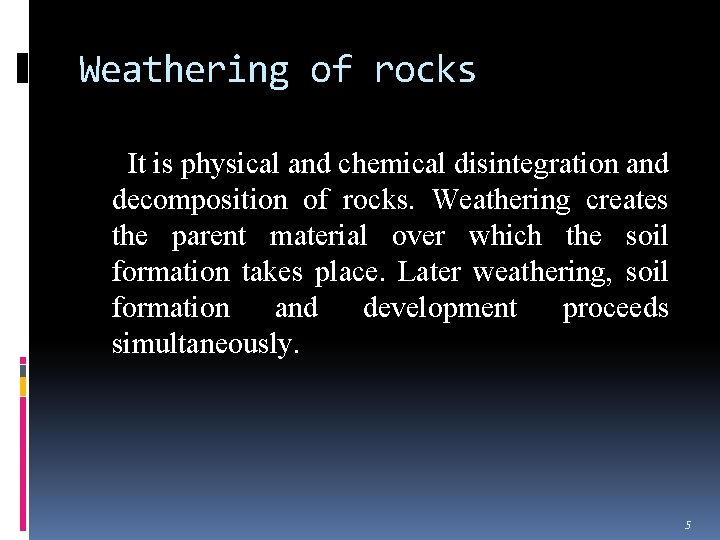 Weathering of rocks

It is physical and chemical disintegration and decomposition of rocks. Weathering creates the parent material over which the soil formation takes place. Later weathering, soil formation and development proceeds simultaneously.

5